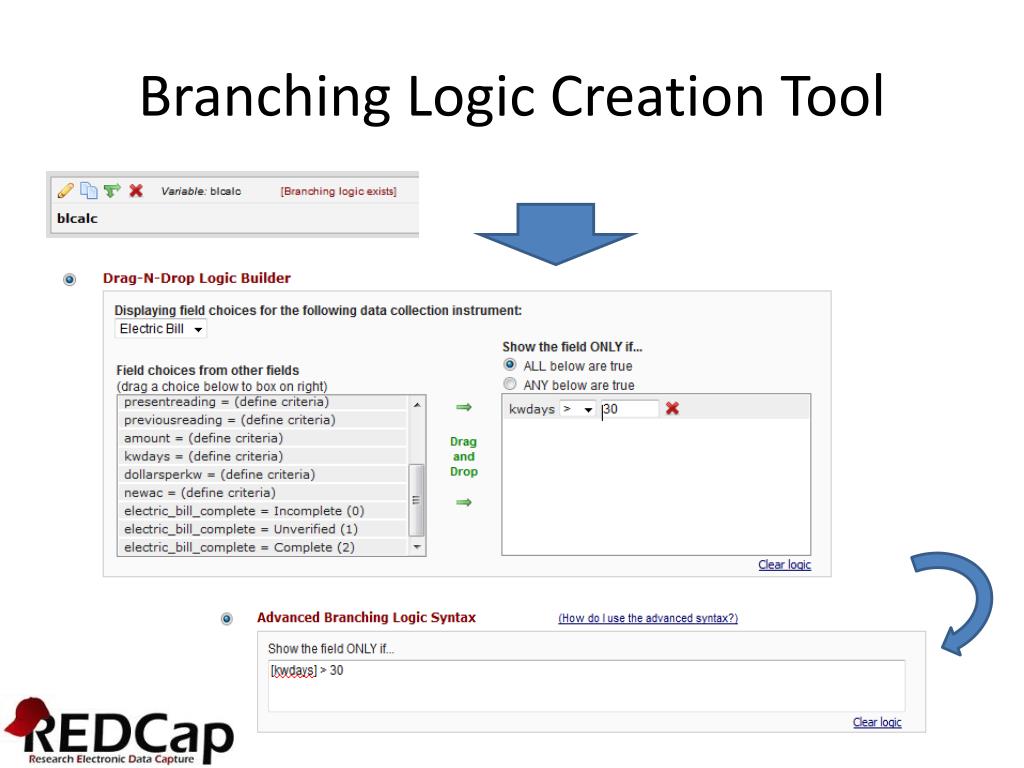 Branching Logic Creation Tool

Variable: blcalc [Branching logic exists]

blcalc

Drag-N-Drop Logic Builder

Displaying field choices for the following data collection instrument:

Electric Bill

Field choices from other fields
(drag a choice below to box on right)

presentreading = (define criteria)
previousreading = (define criteria)
amount = (define criteria)
kwdays = (define criteria)
dollarsperkw = (define criteria)
newac = (define criteria)
electric_bill_complete = Incomplete (0)
electric_bill_complete = Unverified (1)
electric_bill_complete = Complete (2)

Drag and Drop

Show the field ONLY if...
ALL below are true
ANY below are true

kwdays > 30

Clear logic

Advanced Branching Logic Syntax (How do I use the advanced syntax?)

Show the field ONLY if...

[kwdays] > 30

Clear logic

REDCap
Research Electronic Data Capture